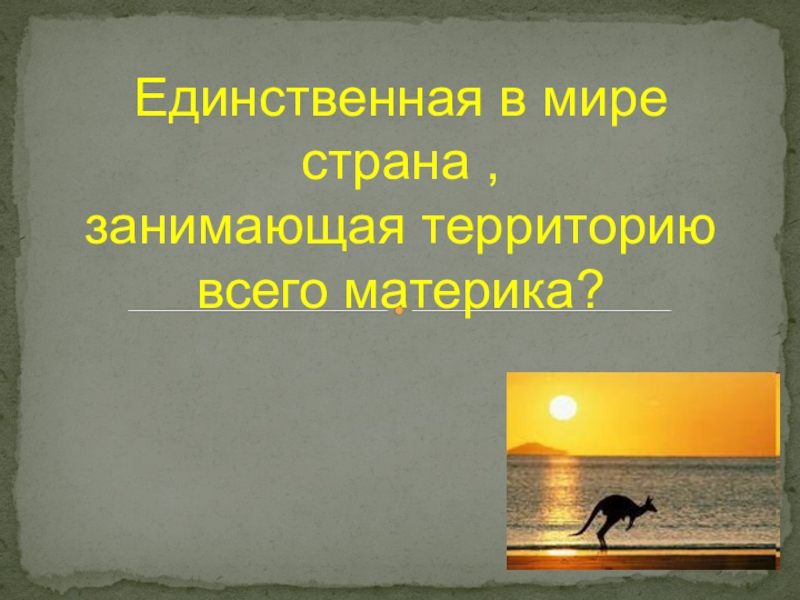 Единственная в мире страна ,
занимающая территорию всего материка?